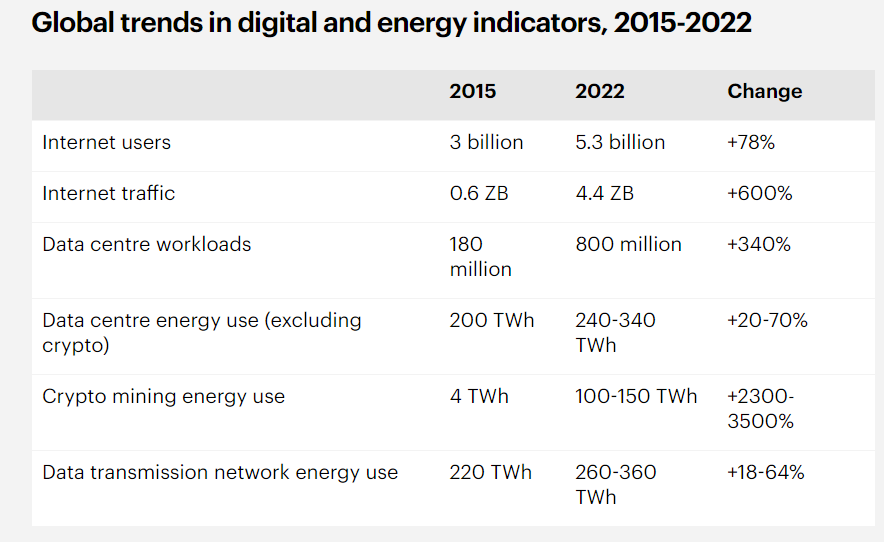 Global trends in digital and energy indicators, 2015-2022

| | 2015 | 2022 | Change |
|---|---|---|---|
| Internet users | 3 billion | 5.3 billion | +78% |
| Internet traffic | 0.6 ZB | 4.4 ZB | +600% |
| Data centre workloads | 180 million | 800 million | +340% |
| Data centre energy use (excluding crypto) | 200 TWh | 240-340 TWh | +20-70% |
| Crypto mining energy use | 4 TWh | 100-150 TWh | +2300-3500% |
| Data transmission network energy use | 220 TWh | 260-360 TWh | +18-64% |